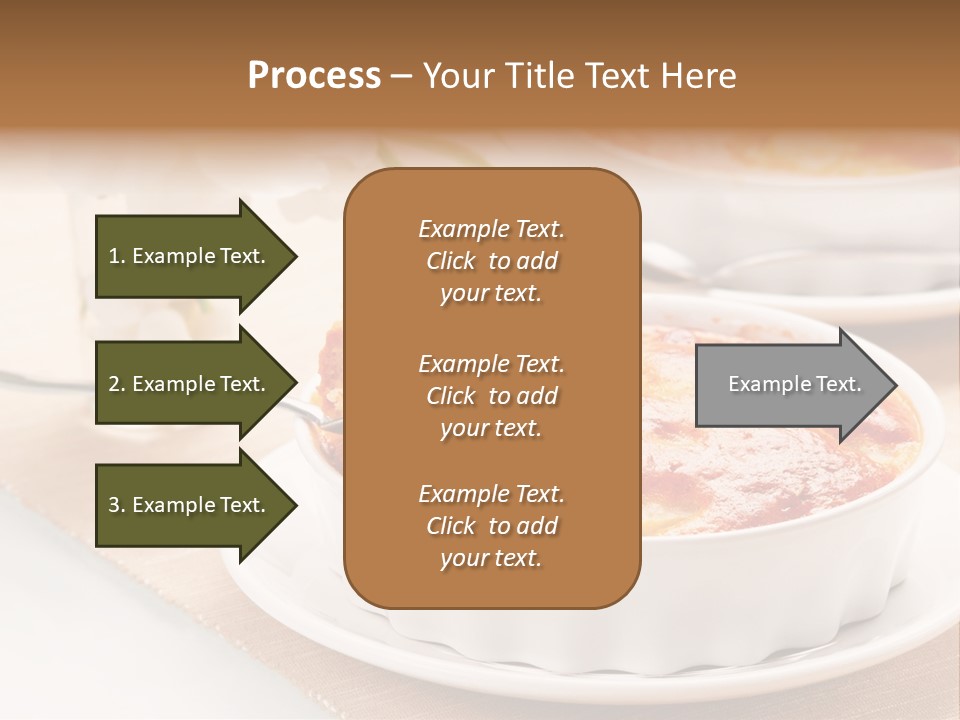 Process – Your Title Text Here

1. Example Text.

2. Example Text.

3. Example Text.

Example Text. Click to add your text.

Example Text. Click to add your text.

Example Text. Click to add your text.

Example Text.